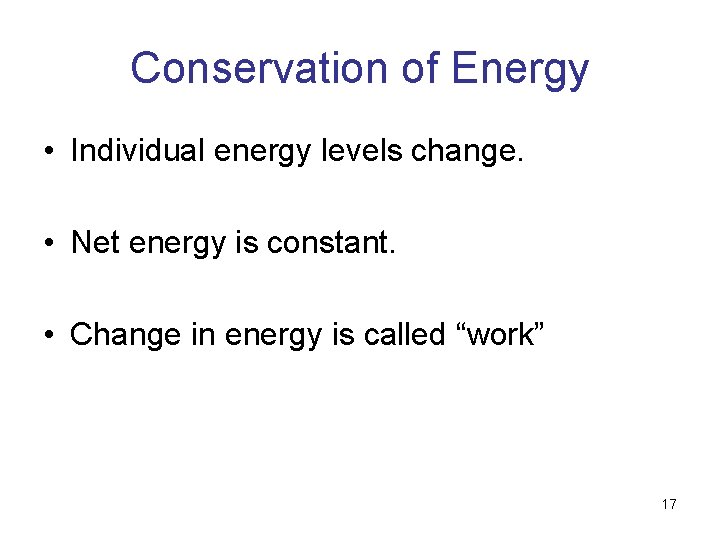 Conservation of Energy

• Individual energy levels change.

• Net energy is constant.

• Change in energy is called “work”

17